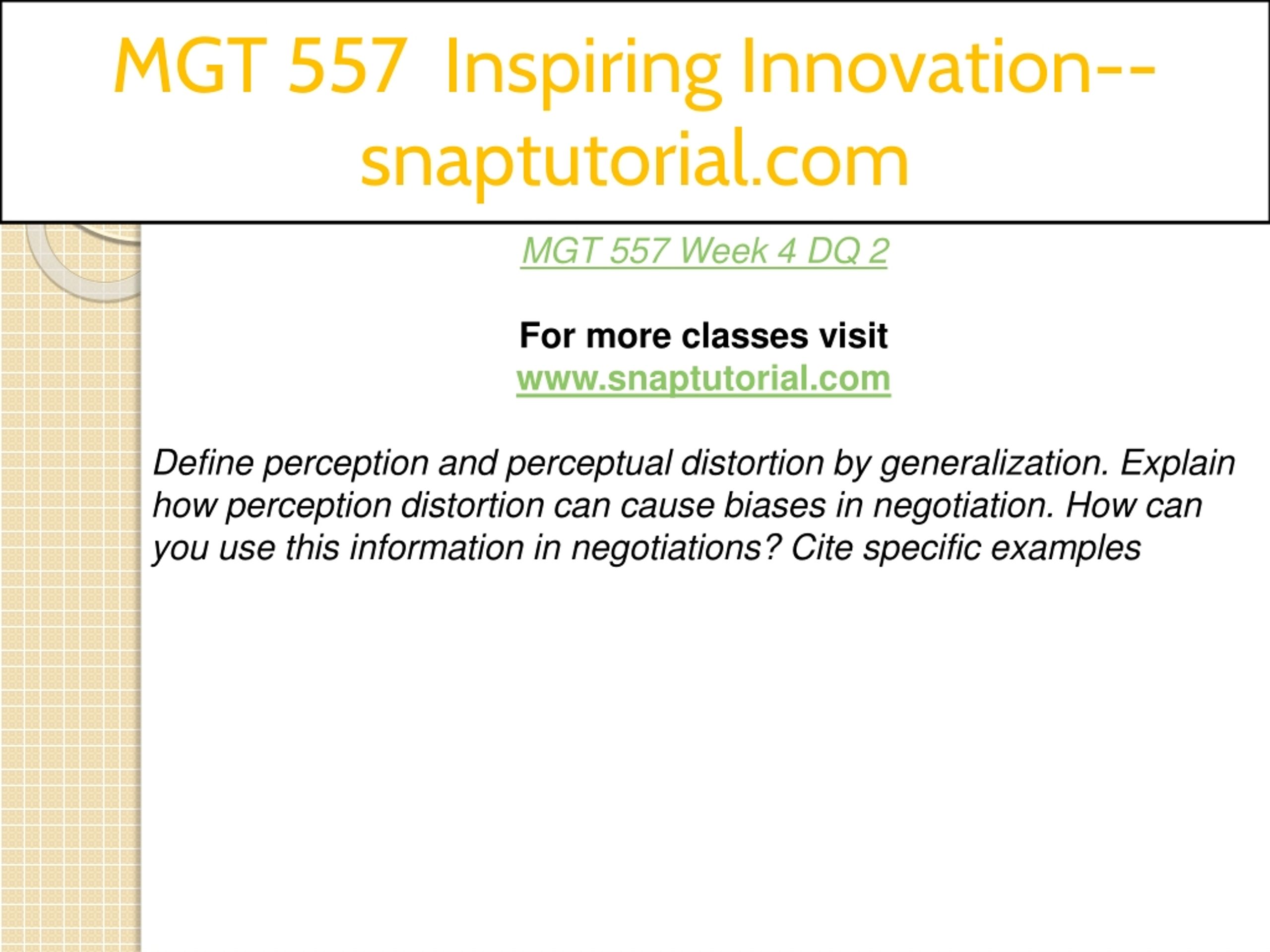 MGT 557 Inspiring Innovation--snaptutorial.com

MGT 557 Week 4 DQ 2

For more classes visit
www.snaptutorial.com

Define perception and perceptual distortion by generalization. Explain how perception distortion can cause biases in negotiation. How can you use this information in negotiations? Cite specific examples